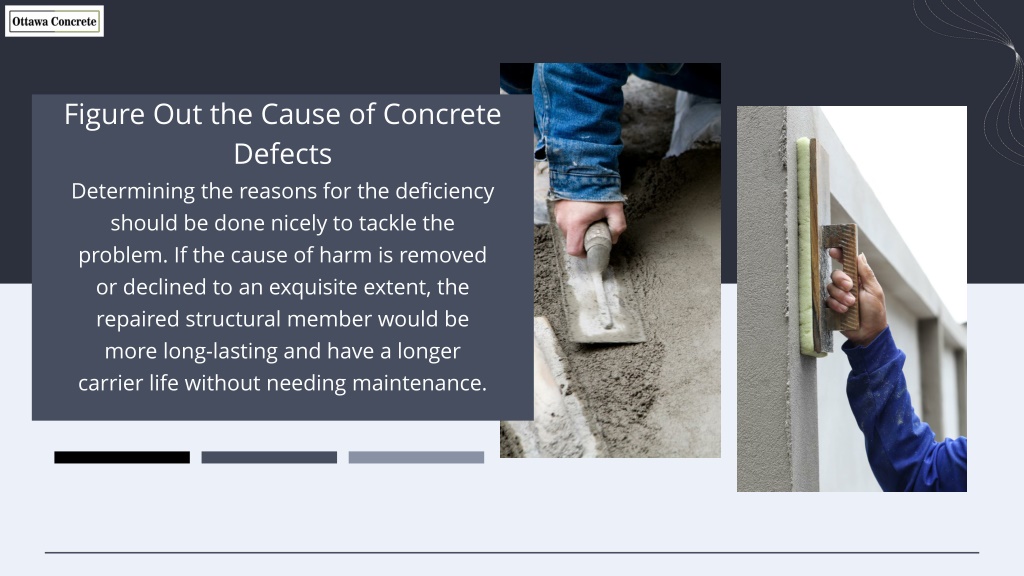 Ottawa Concrete

Figure Out the Cause of Concrete Defects

Determining the reasons for the deficiency should be done nicely to tackle the problem. If the cause of harm is removed or declined to an exquisite extent, the repaired structural member would be more long-lasting and have a longer carrier life without needing maintenance.